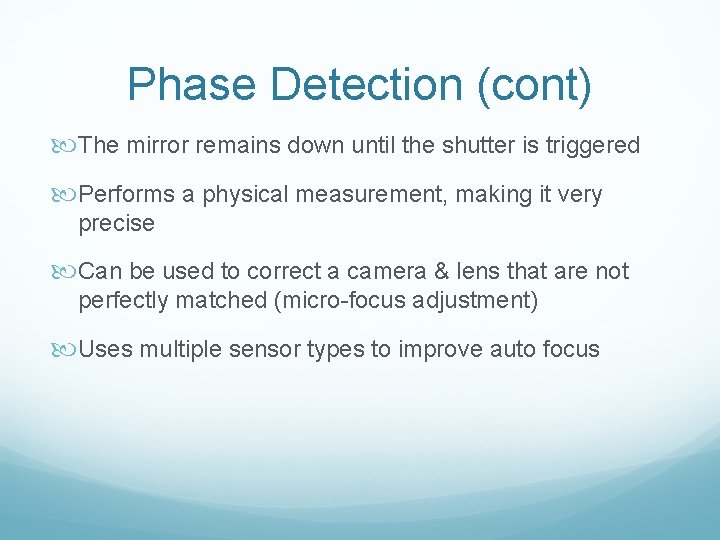 Phase Detection (cont)

The mirror remains down until the shutter is triggered

Performs a physical measurement, making it very precise

Can be used to correct a camera & lens that are not perfectly matched (micro-focus adjustment)

Uses multiple sensor types to improve auto focus